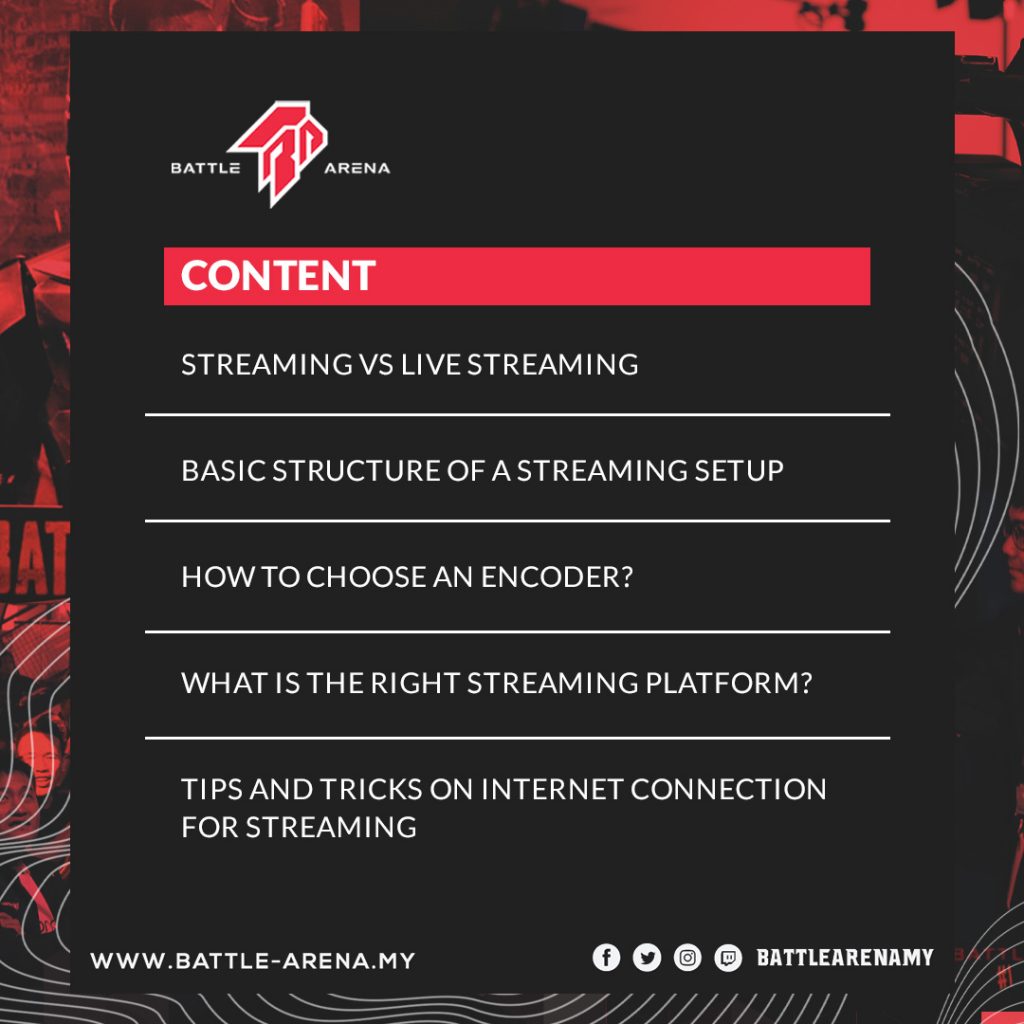 BATTLE ARENA

CONTENT

STREAMING VS LIVE STREAMING

BASIC STRUCTURE OF A STREAMING SETUP

HOW TO CHOOSE AN ENCODER?

WHAT IS THE RIGHT STREAMING PLATFORM?

TIPS AND TRICKS ON INTERNET CONNECTION FOR STREAMING

WWW.BATTLE-ARENA.MY

BATTLEARENAMY